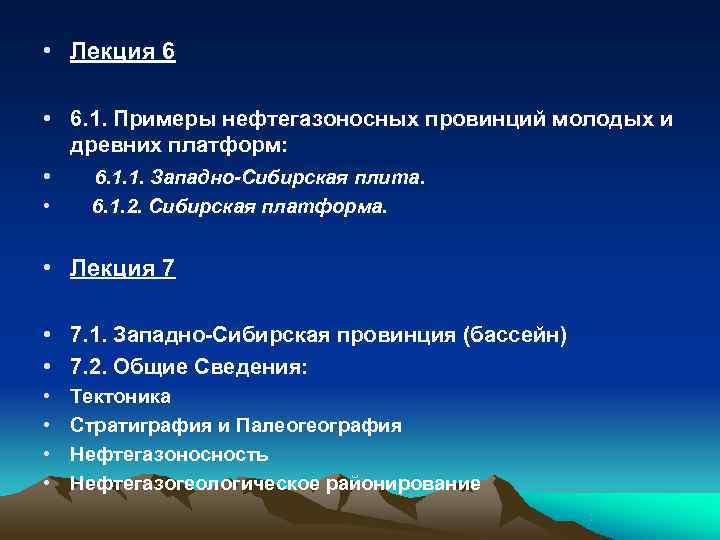 • Лекция 6

• 6.1. Примеры нефтегазоносных провинций молодых и древних платформ:

• 6.1.1. Западно-Сибирская плита.

• 6.1.2. Сибирская платформа.

• Лекция 7

• 7.1. Западно-Сибирская провинция (бассейн)

• 7.2. Общие Сведения:

• Тектоника

• Стратиграфия и Палеогеография

• Нефтегазоносность

• Нефтегазогеологическое районирование